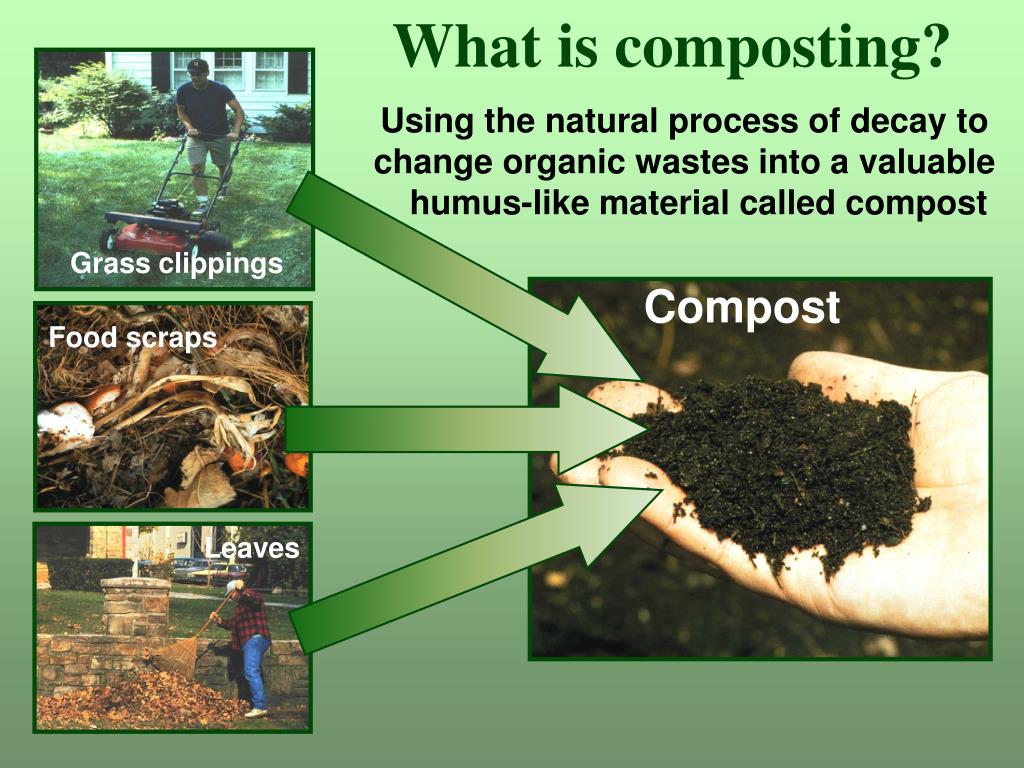 What is composting?

Using the natural process of decay to change organic wastes into a valuable humus-like material called compost

Grass clippings

Food scraps

Leaves

Compost